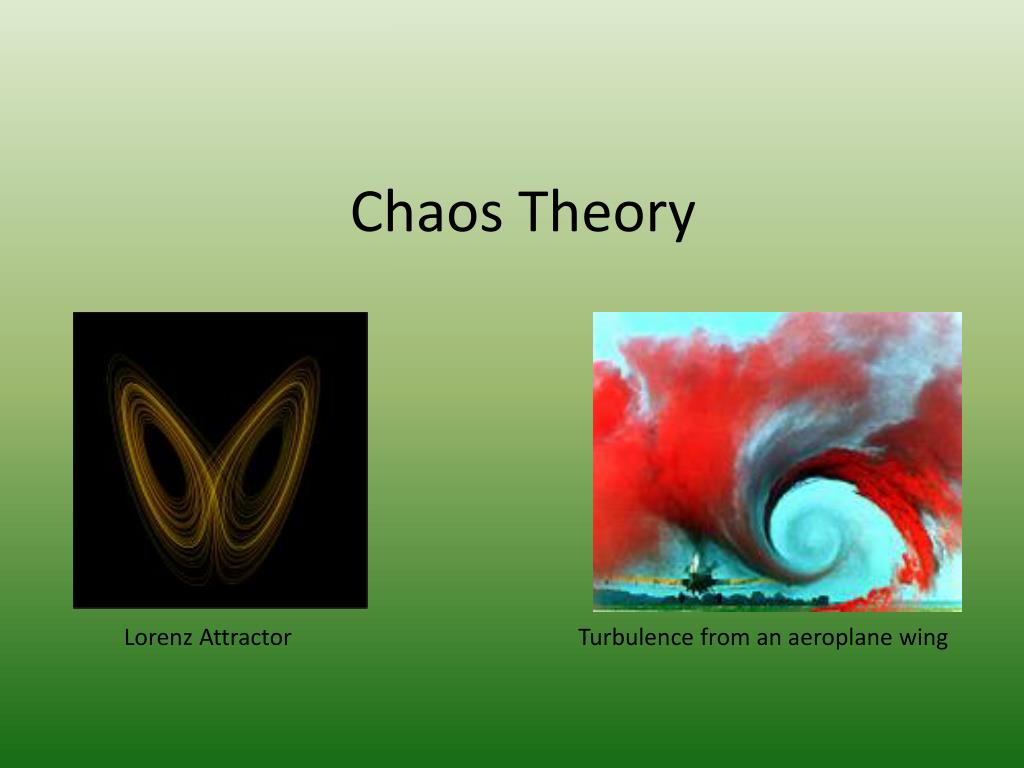 Chaos Theory

Lorenz Attractor

Turbulence from an aeroplane wing